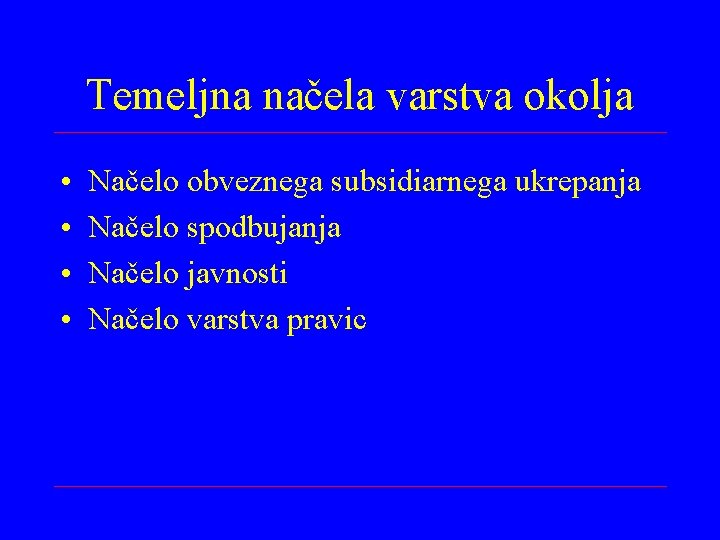 Temeljna načela varstva okolja

• Načelo obveznega subsidiarnega ukrepanja
• Načelo spodbujanja
• Načelo javnosti
• Načelo varstva pravic